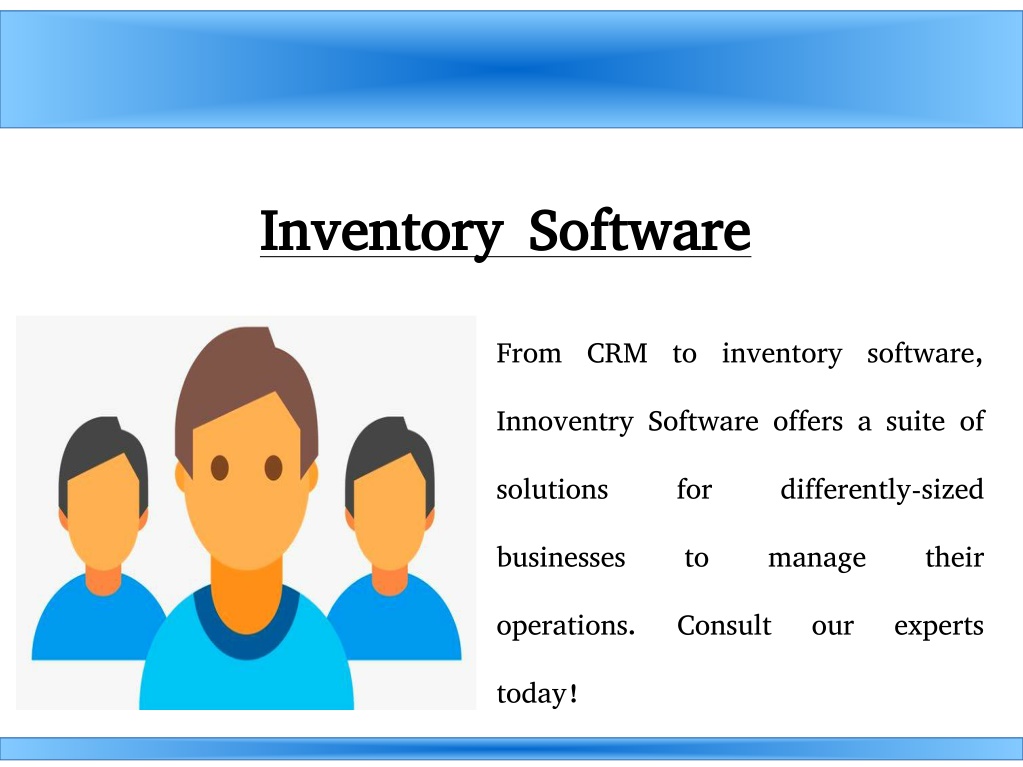 Inventory Software

From CRM to inventory software, Innoventry Software offers a suite of solutions for differently-sized businesses to manage their operations. Consult our experts today!